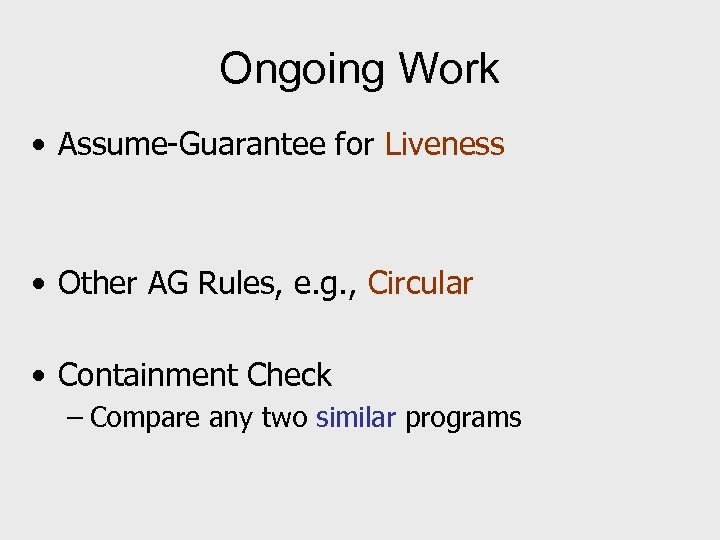 Ongoing Work

• Assume-Guarantee for Liveness

• Other AG Rules, e.g., Circular

• Containment Check
– Compare any two similar programs